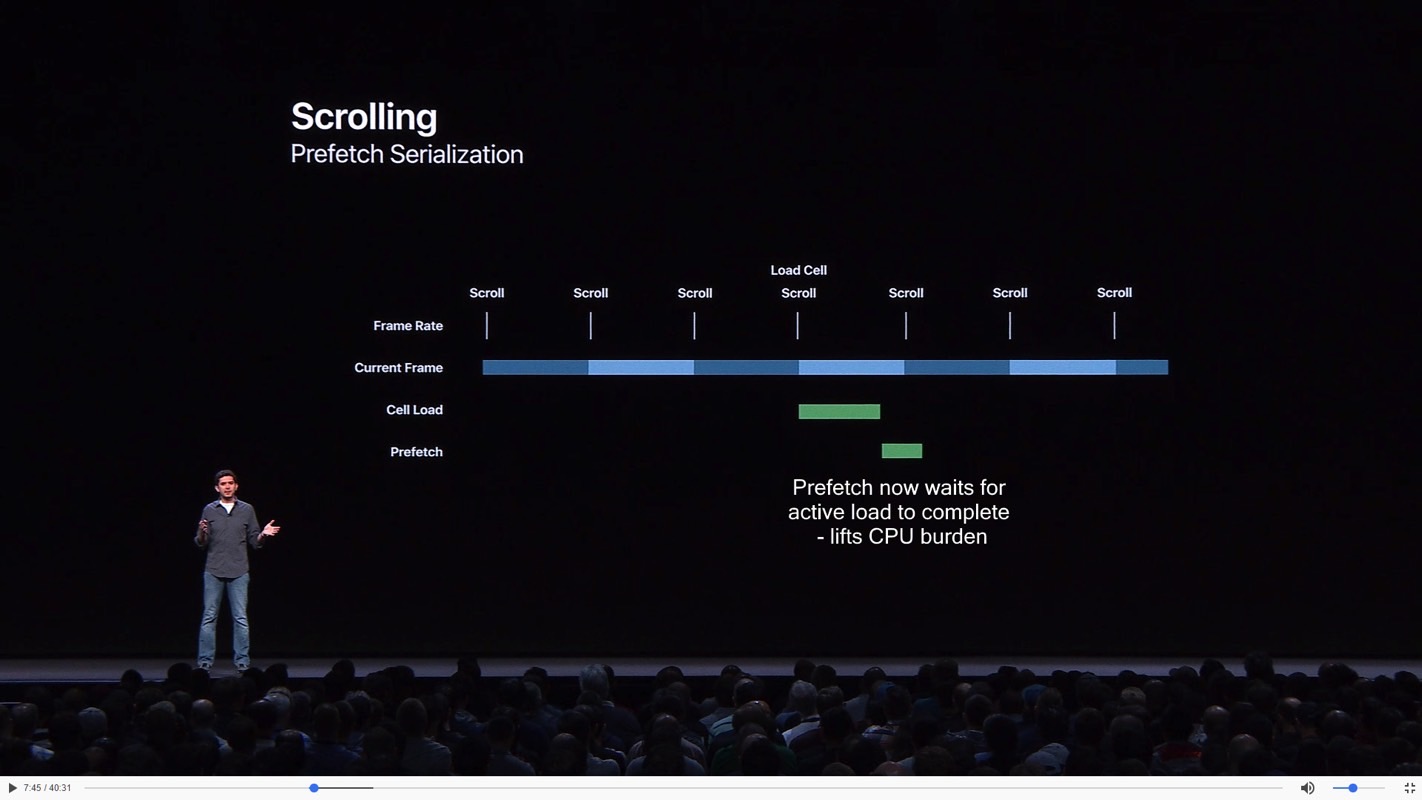 Scrolling
Prefetch Serialization

Load Cell

Scroll Scroll Scroll Scroll Scroll Scroll Scroll

Frame Rate

Current Frame

Cell Load

Prefetch

Prefetch now waits for active load to complete - lifts CPU burden

7:45 / 40:31